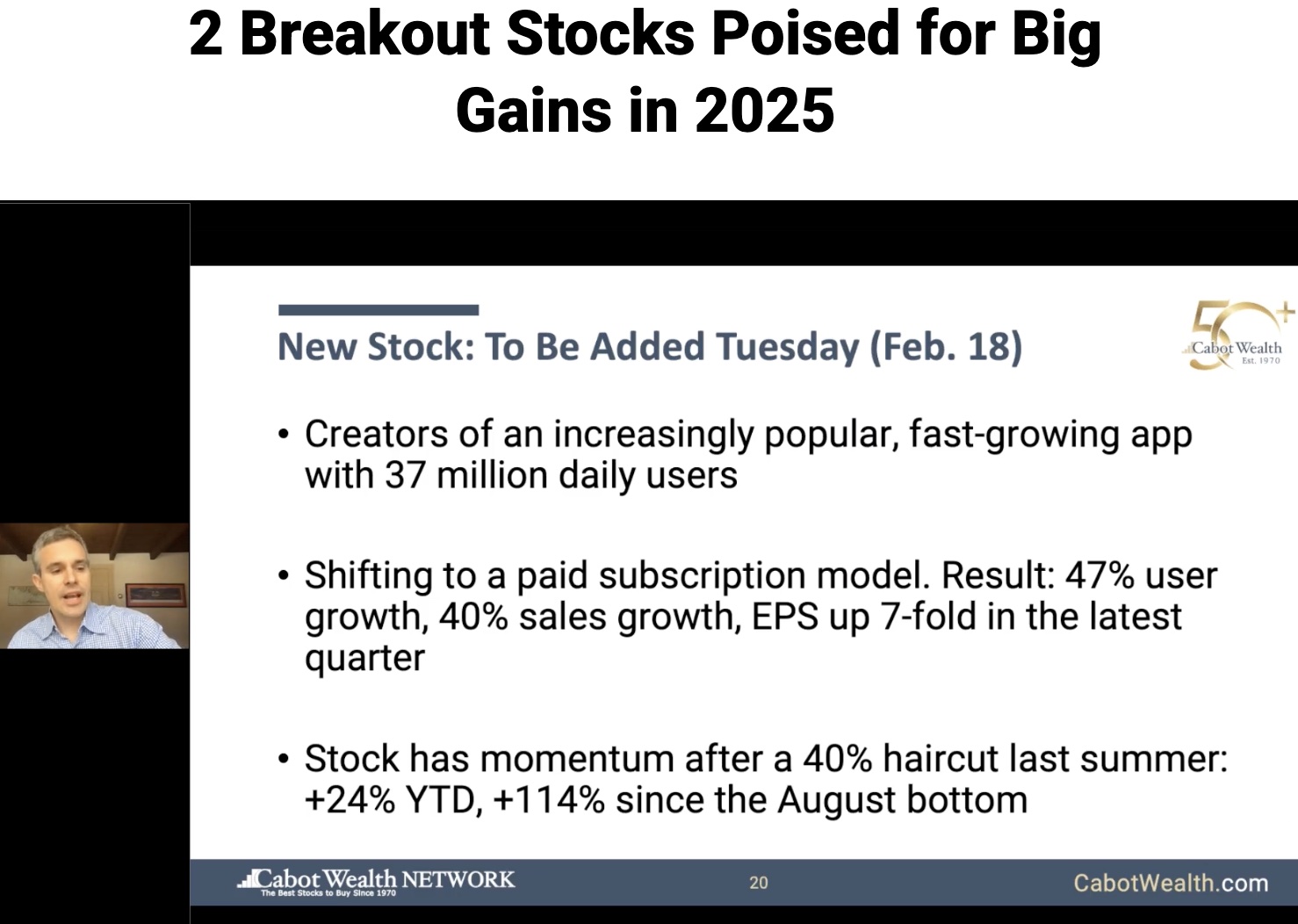 2 Breakout Stocks Poised for Big Gains in 2025

New Stock: To Be Added Tuesday (Feb. 18)

50+ Cabot Wealth Est. 1970

• Creators of an increasingly popular, fast-growing app with 37 million daily users

• Shifting to a paid subscription model. Result: 47% user growth, 40% sales growth, EPS up 7-fold in the latest quarter

• Stock has momentum after a 40% haircut last summer: +24% YTD, +114% since the August bottom

Cabot Wealth NETWORK
The Best Stocks to Buy Since 1970

20

CabotWealth.com